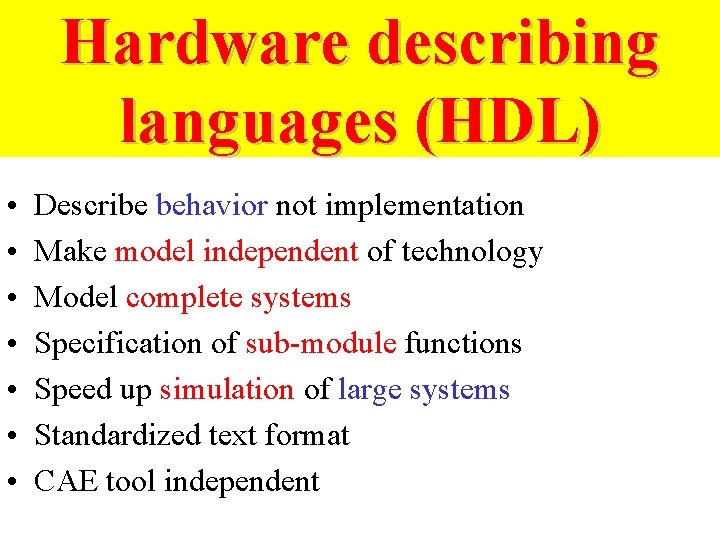 Hardware describing languages (HDL)

• Describe behavior not implementation
• Make model independent of technology
• Model complete systems
• Specification of sub-module functions
• Speed up simulation of large systems
• Standardized text format
• CAE tool independent